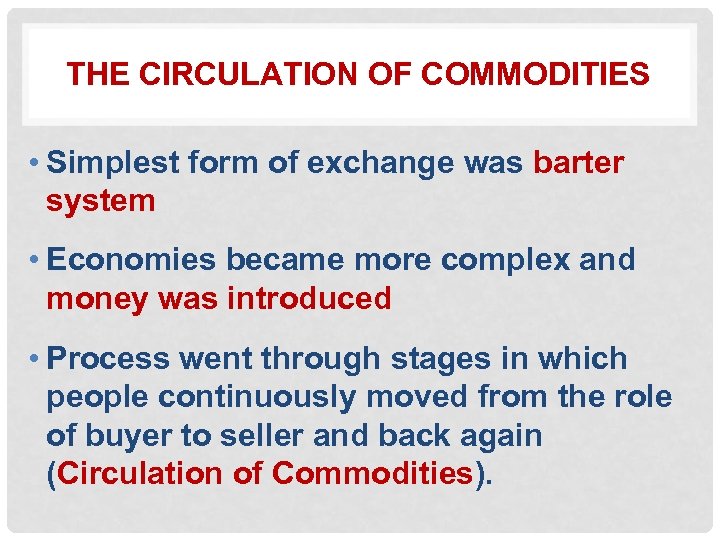 THE CIRCULATION OF COMMODITIES

• Simplest form of exchange was barter system

• Economies became more complex and money was introduced

• Process went through stages in which people continuously moved from the role of buyer to seller and back again (Circulation of Commodities).